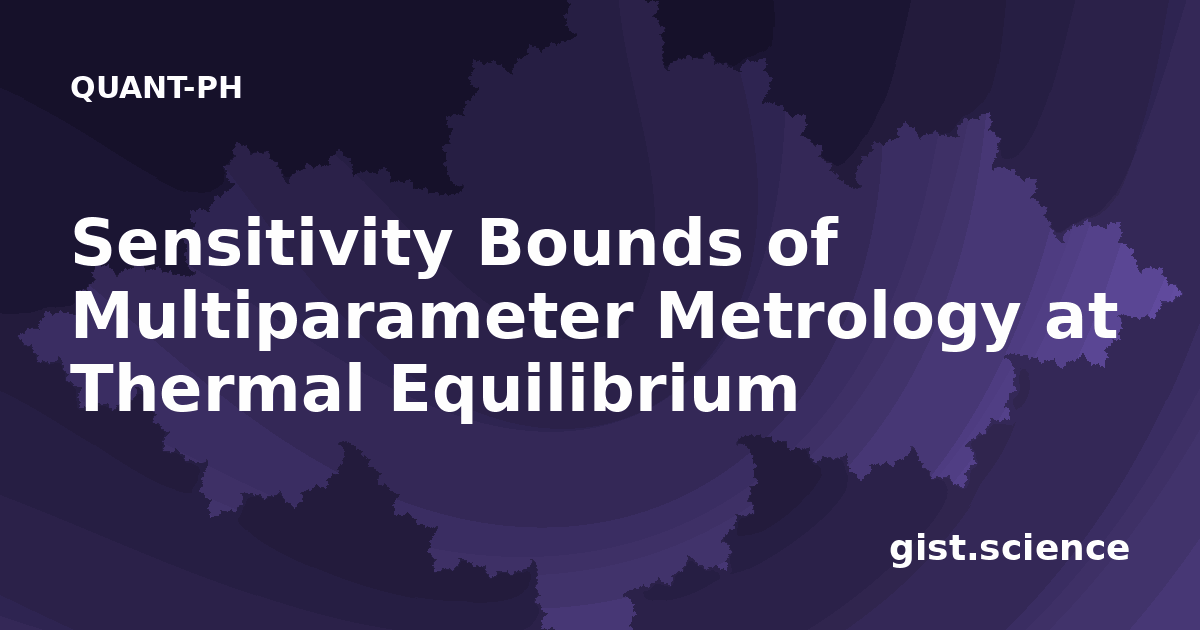 QUANT-PH

Sensitivity Bounds of Multiparameter Metrology at Thermal Equilibrium

gist.science